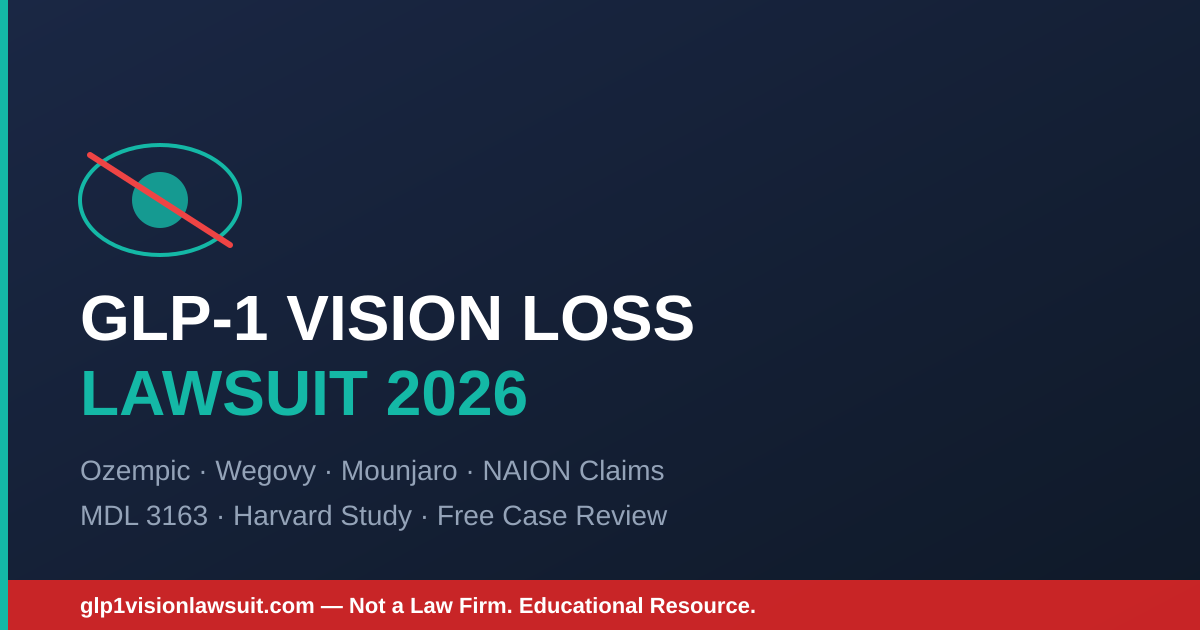 GLP-1 VISION LOSS
LAWSUIT 2026

Ozempic · Wegovy · Mounjaro · NAION Claims
MDL 3163 · Harvard Study · Free Case Review

glp1visionlawsuit.com — Not a Law Firm. Educational Resource.